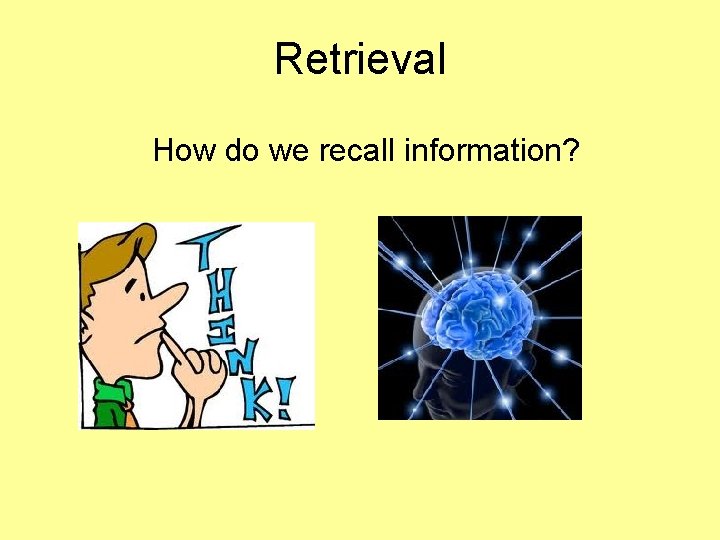 Retrieval

How do we recall information?

THINK!